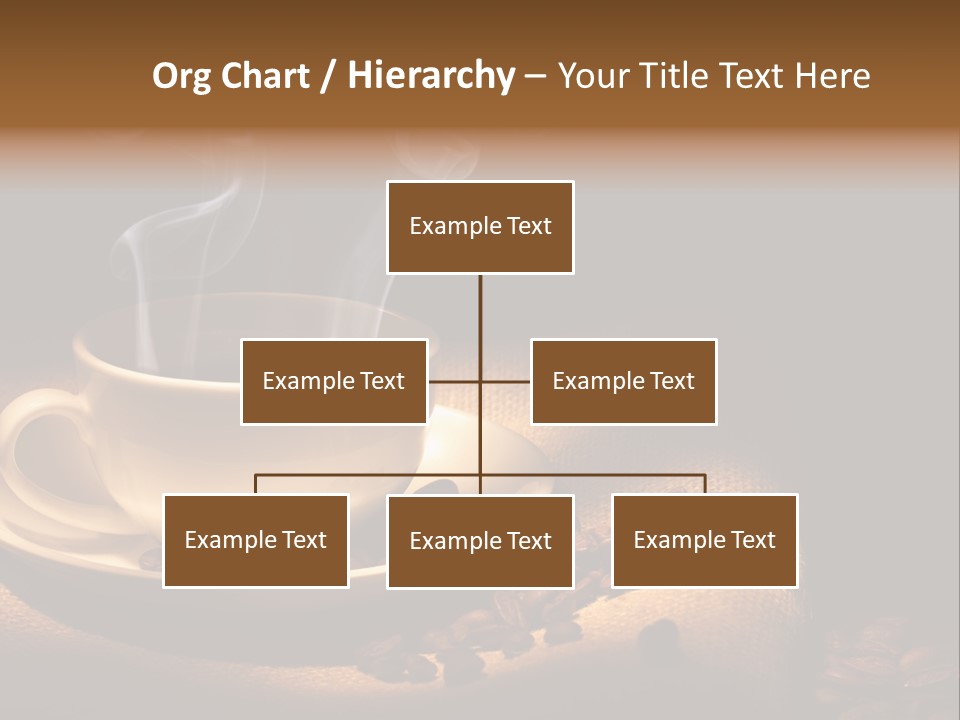 Org Chart / Hierarchy – Your Title Text Here

Example Text

Example Text

Example Text

Example Text

Example Text

Example Text